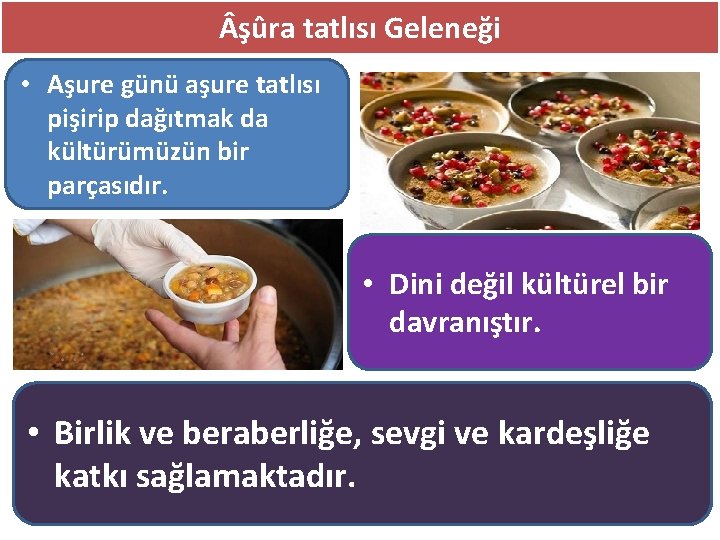 Âşûra tatlısı Geleneği

• Aşure günü aşure tatlısı pişirip dağıtmak da kültürümüzün bir parçasıdır.

• Dini değil kültürel bir davranıştır.

• Birlik ve beraberliğe, sevgi ve kardeşliğe katkı sağlamaktadır.